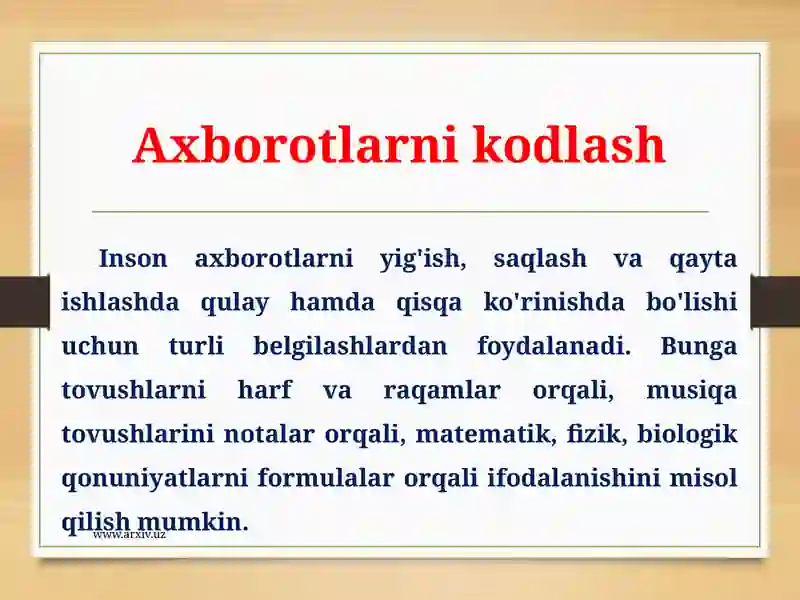 Axborotlarni kodlash

Inson axborotlarni yig'ish, saqlash va qayta ishlashda qulay hamda qisqa ko'rinishda bo'lishi uchun turli belgilashlardan foydalanadi. Bunga tovushlarni harf va raqamlar orqali, musiqa tovushlarini notalar orqali, matematik, fizik, biologik qonuniyatlarni formulalar orqali ifodalanishini misol qilish mumkin.

www.arxiv.uz